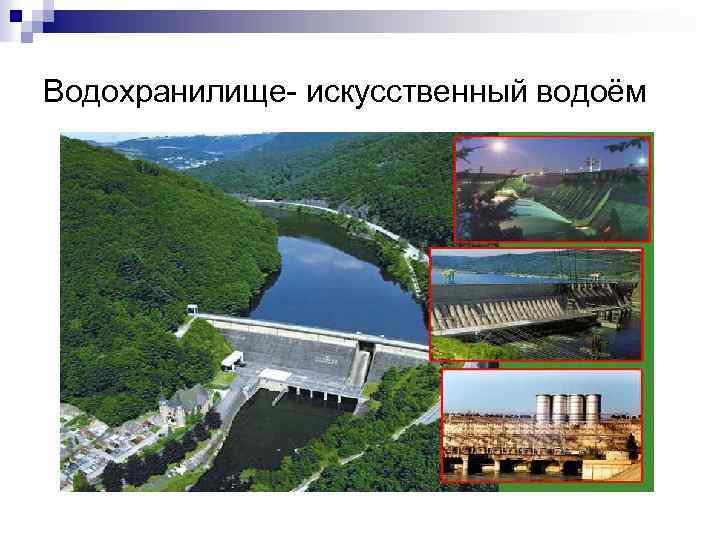 Водохранилище- искусственный водоём